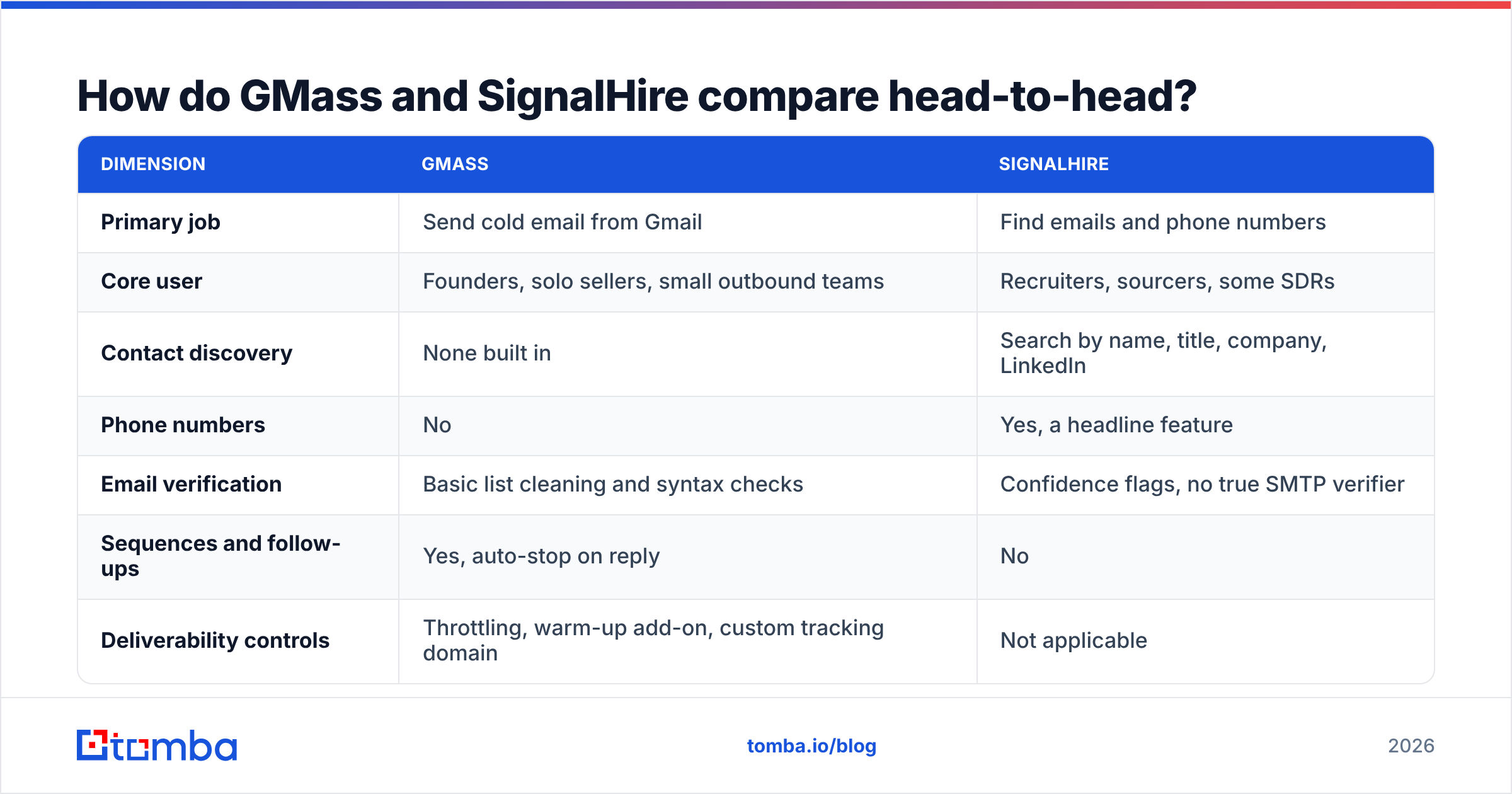 How do GMass and SignalHire compare head-to-head?

| DIMENSION | GMASS | SIGNALHIRE |
|---|---|---|
| Primary job | Send cold email from Gmail | Find emails and phone numbers |
| Core user | Founders, solo sellers, small outbound teams | Recruiters, sourcers, some SDRs |
| Contact discovery | None built in | Search by name, title, company, LinkedIn |
| Phone numbers | No | Yes, a headline feature |
| Email verification | Basic list cleaning and syntax checks | Confidence flags, no true SMTP verifier |
| Sequences and follow-ups | Yes, auto-stop on reply | No |
| Deliverability controls | Throttling, warm-up add-on, custom tracking domain | Not applicable |

tomba

tomba.io/blog

2026